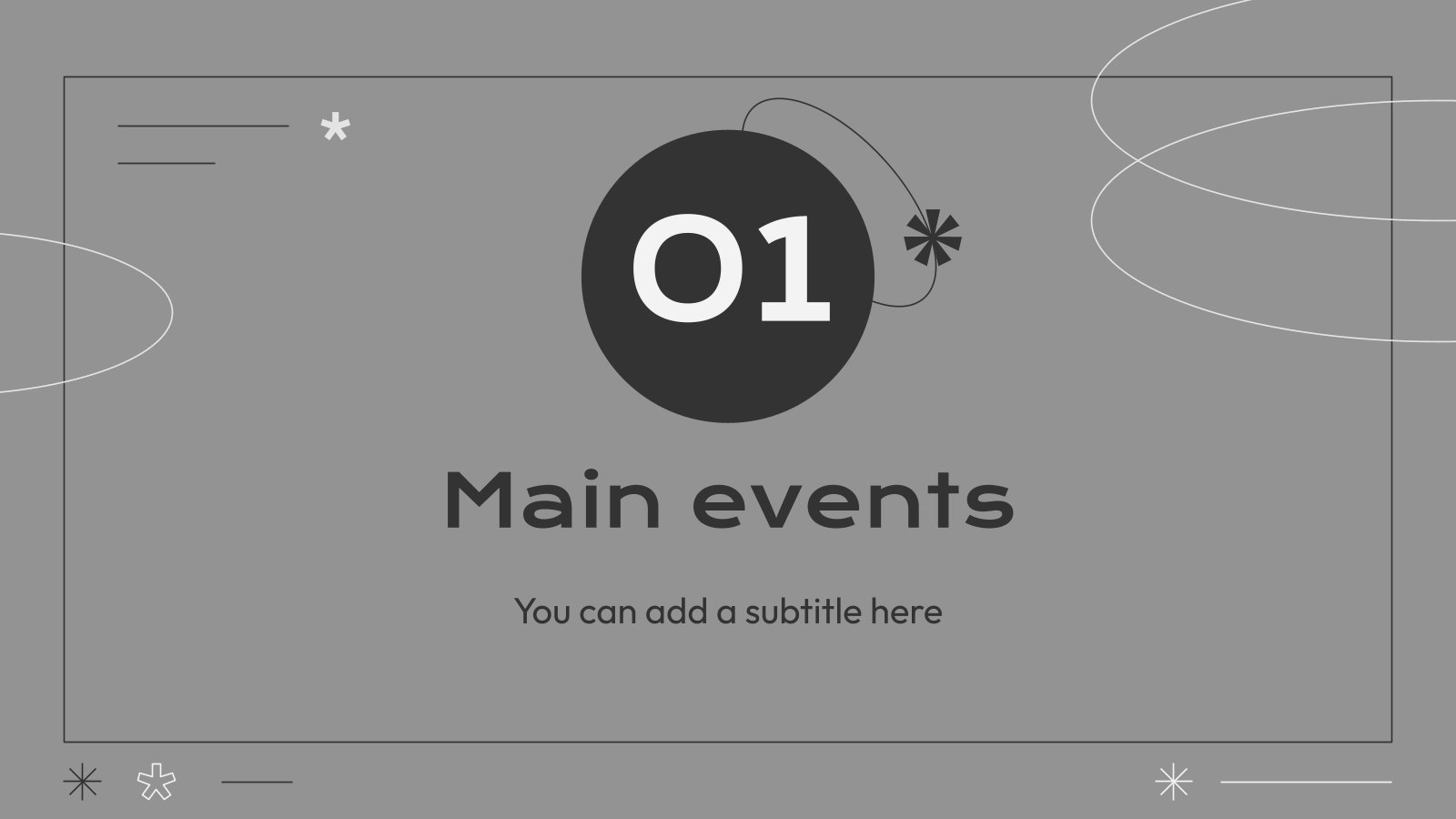 01

Main events

You can add a subtitle here